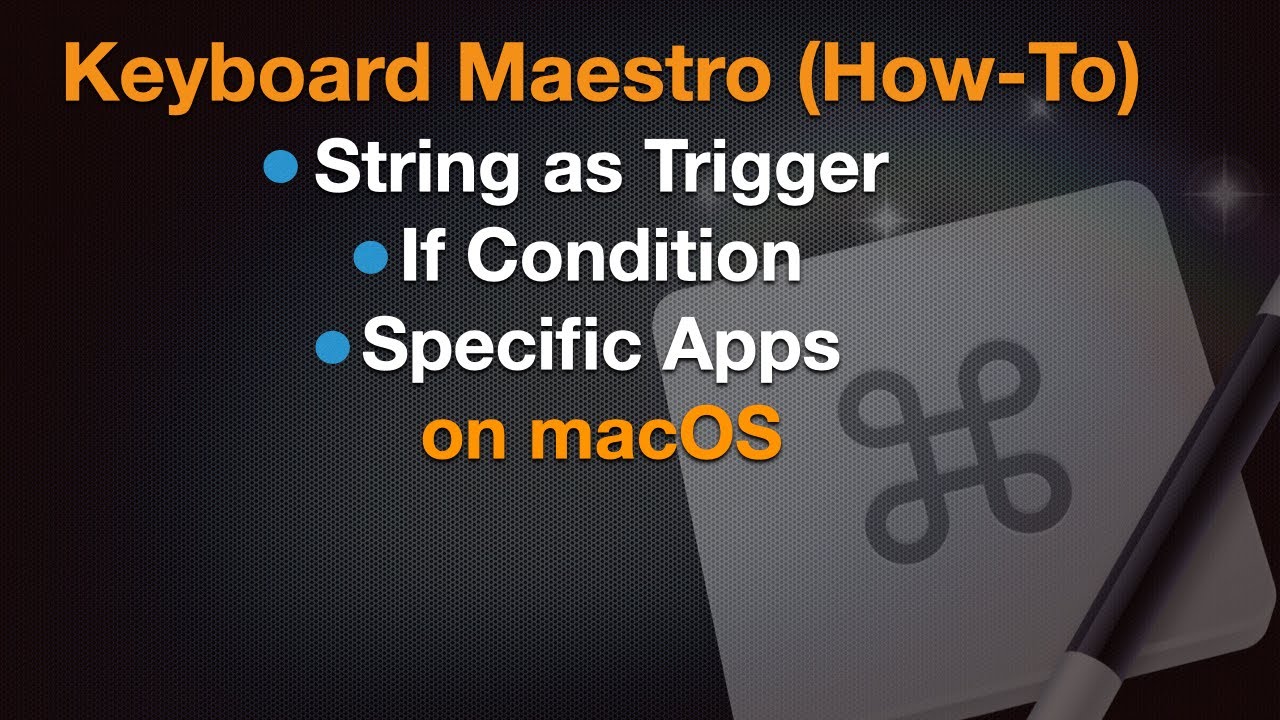 Keyboard Maestro (How-To)

• String as Trigger
• If Condition
• Specific Apps

on macOS